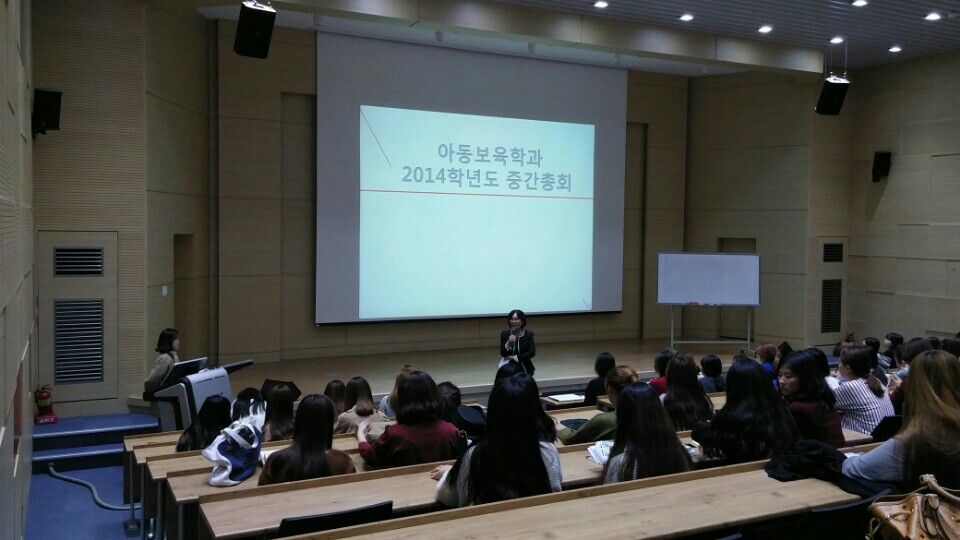 아동보육학과
2014학년도 중간총회